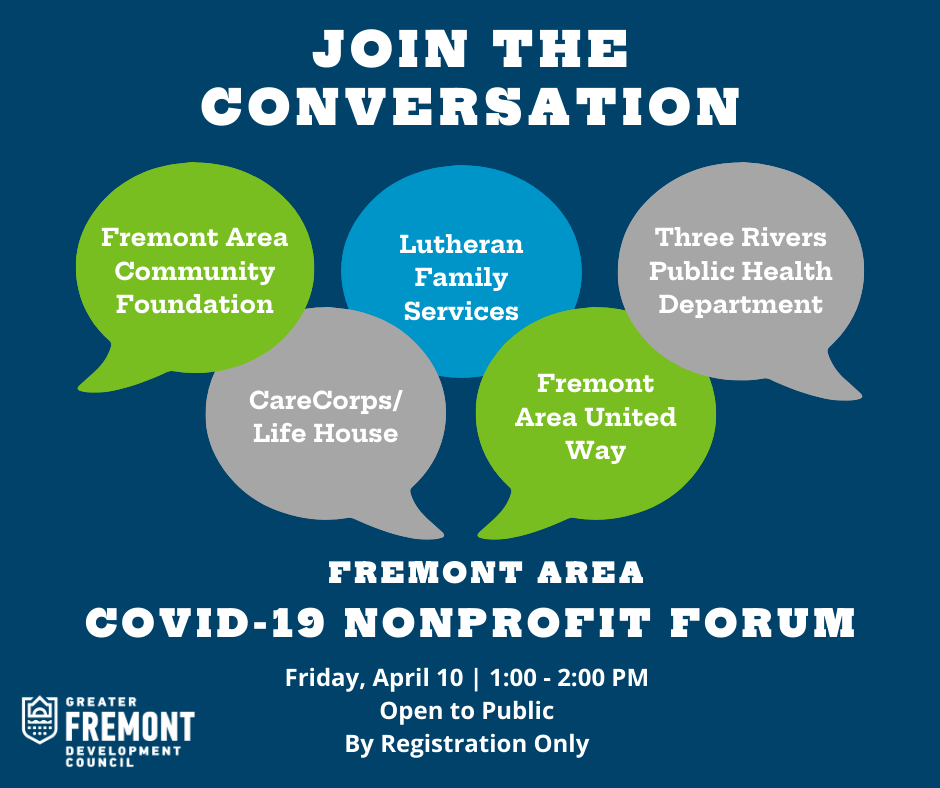 JOIN THE CONVERSATION

Fremont Area Community Foundation

Lutheran Family Services

Three Rivers Public Health Department

CareCorps/ Life House

Fremont Area United Way

FREMONT AREA

COVID-19 NONPROFIT FORUM

Friday, April 10 | 1:00 - 2:00 PM
Open to Public
By Registration Only

GREATER FREMONT DEVELOPMENT COUNCIL